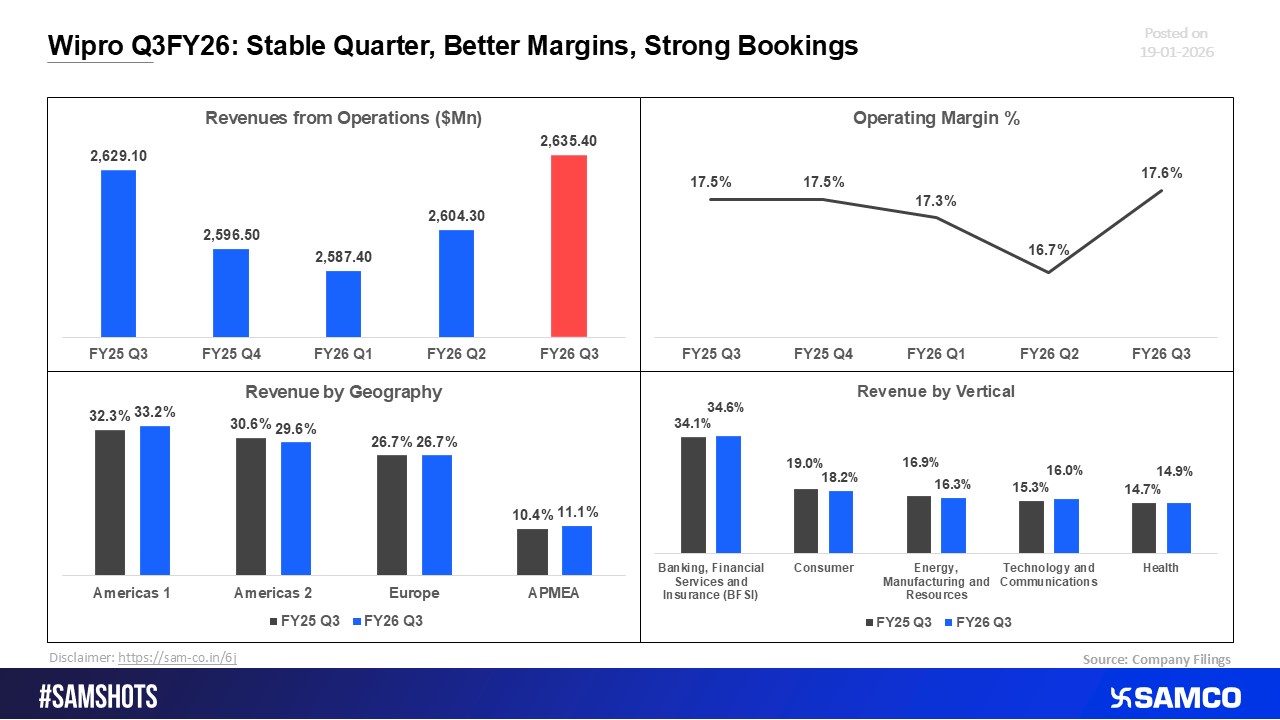 Wipro Q3FY26: Stable Quarter, Better Margins, Strong Bookings

Posted on 19-01-2026

Revenues from Operations ($Mn)

2,629.10
2,596.50
2,587.40
2,604.30
2,635.40

FY25 Q3 FY25 Q4 FY26 Q1 FY26 Q2 FY26 Q3

Operating Margin %

17.5% 17.5% 17.3% 16.7% 17.6%

FY25 Q3 FY25 Q4 FY26 Q1 FY26 Q2 FY26 Q3

Revenue by Geography

32.3% 33.2%
30.6% 29.6%
26.7% 26.7%
10.4% 11.1%

Americas 1 Americas 2 Europe APMEA

FY25 Q3 FY26 Q3

Revenue by Vertical

34.1% 34.6%
19.0% 18.2%
16.9% 16.3%
15.3% 16.0%
14.7% 14.9%

Banking, Financial Services and Insurance (BFSI)
Consumer
Energy, Manufacturing and Resources
Technology and Communications
Health

FY25 Q3 FY26 Q3

Disclaimer: https://sam-co.in/6j

Source: Company Filings

#SAMSHOTS

SAMCO